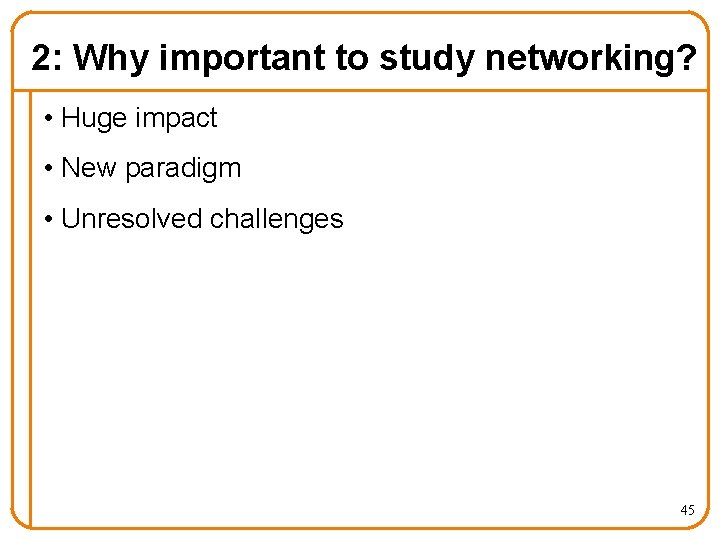 2: Why important to study networking?

• Huge impact

• New paradigm

• Unresolved challenges

45